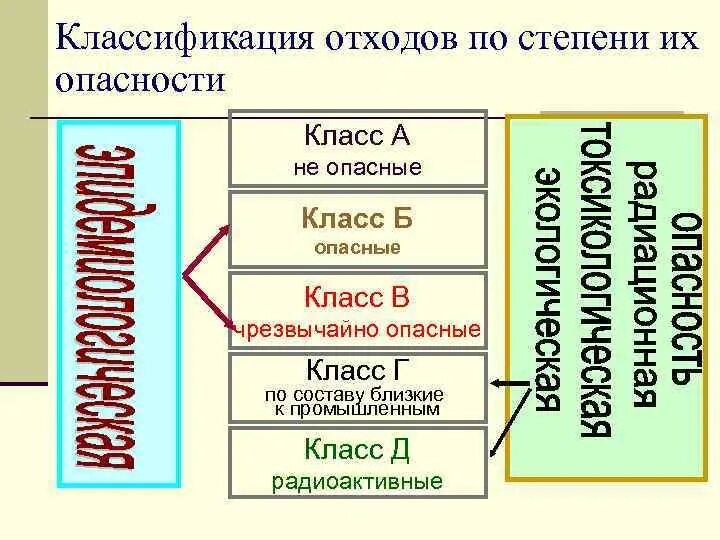 Классификация отходов по степени их опасности

эпидемиологическая

Класс А
не опасные

Класс Б
опасные

Класс В
чрезвычайно опасные

Класс Г
по составу близкие к промышленным

Класс Д
радиоактивные

опасность
радиационная
токсикологическая
экологическая